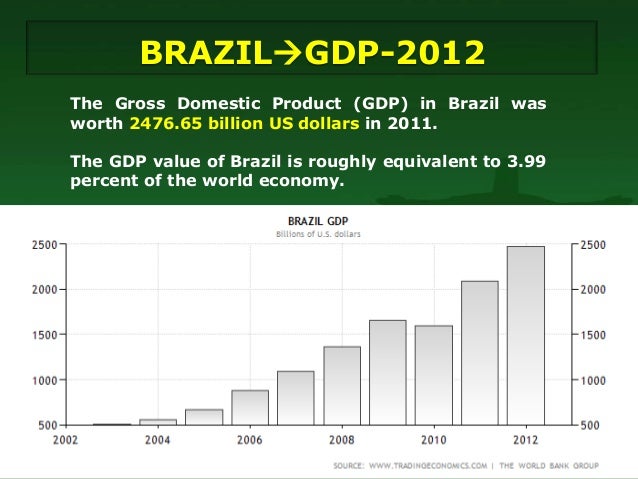 BRAZIL→GDP-2012

The Gross Domestic Product (GDP) in Brazil was worth 2476.65 billion US dollars in 2011.

The GDP value of Brazil is roughly equivalent to 3.99 percent of the world economy.

BRAZIL GDP
Billions of U.S. dollars

2500
2000
1500
1000
500

2500
2000
1500
1000
500

2002 2004 2006 2008 2010 2012

SOURCE: WWW.TRADINGECONOMICS.COM | THE WORLD BANK GROUP